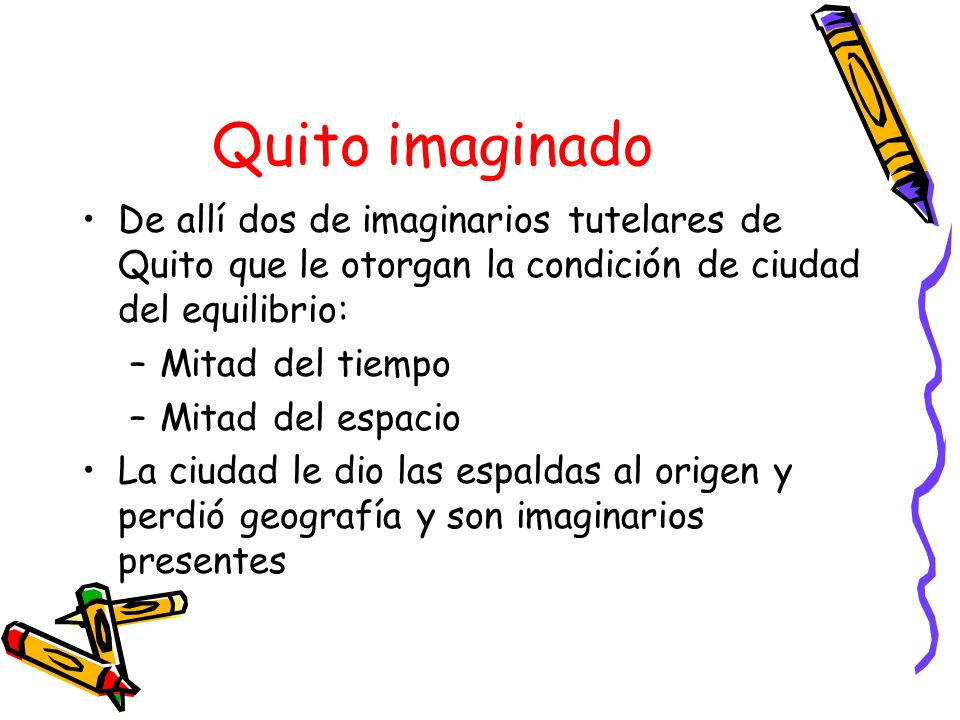 Quito imaginado

• De allí dos de imaginarios tutelares de Quito que le otorgan la condición de ciudad del equilibrio:
  – Mitad del tiempo
  – Mitad del espacio
• La ciudad le dio las espaldas al origen y perdió geografía y son imaginarios presentes